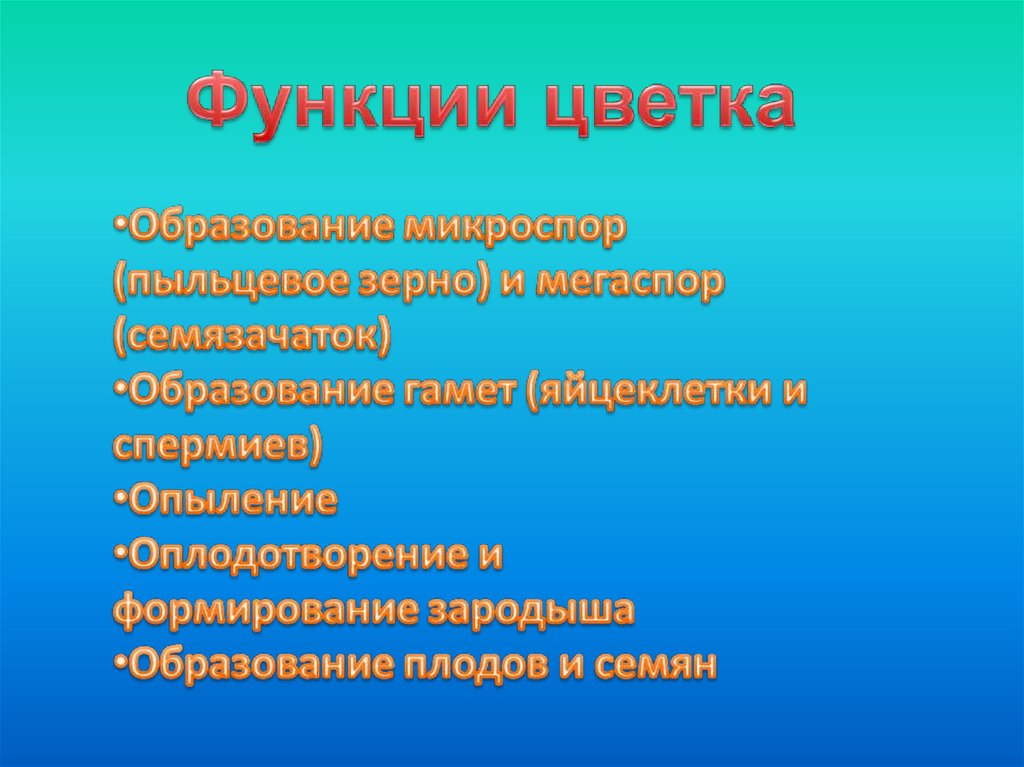 Функции цветка

•Образование микроспор (пыльцевое зерно) и мегаспор (семязачаток)
•Образование гамет (яйцеклетки и спермиев)
•Опыление
•Оплодотворение и формирование зародыша
•Образование плодов и семян